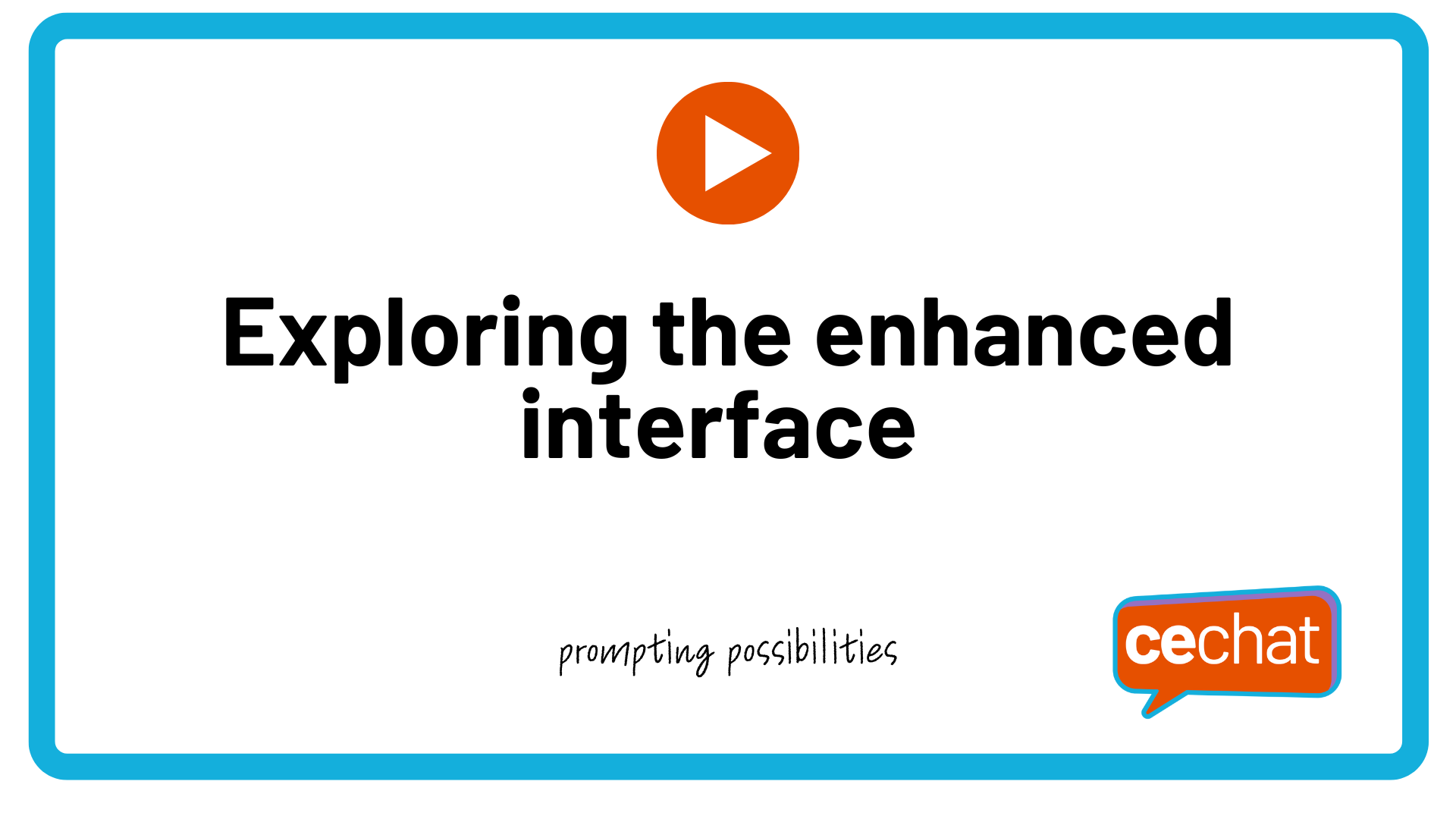 Exploring the enhanced interface

prompting possibilities

cechat